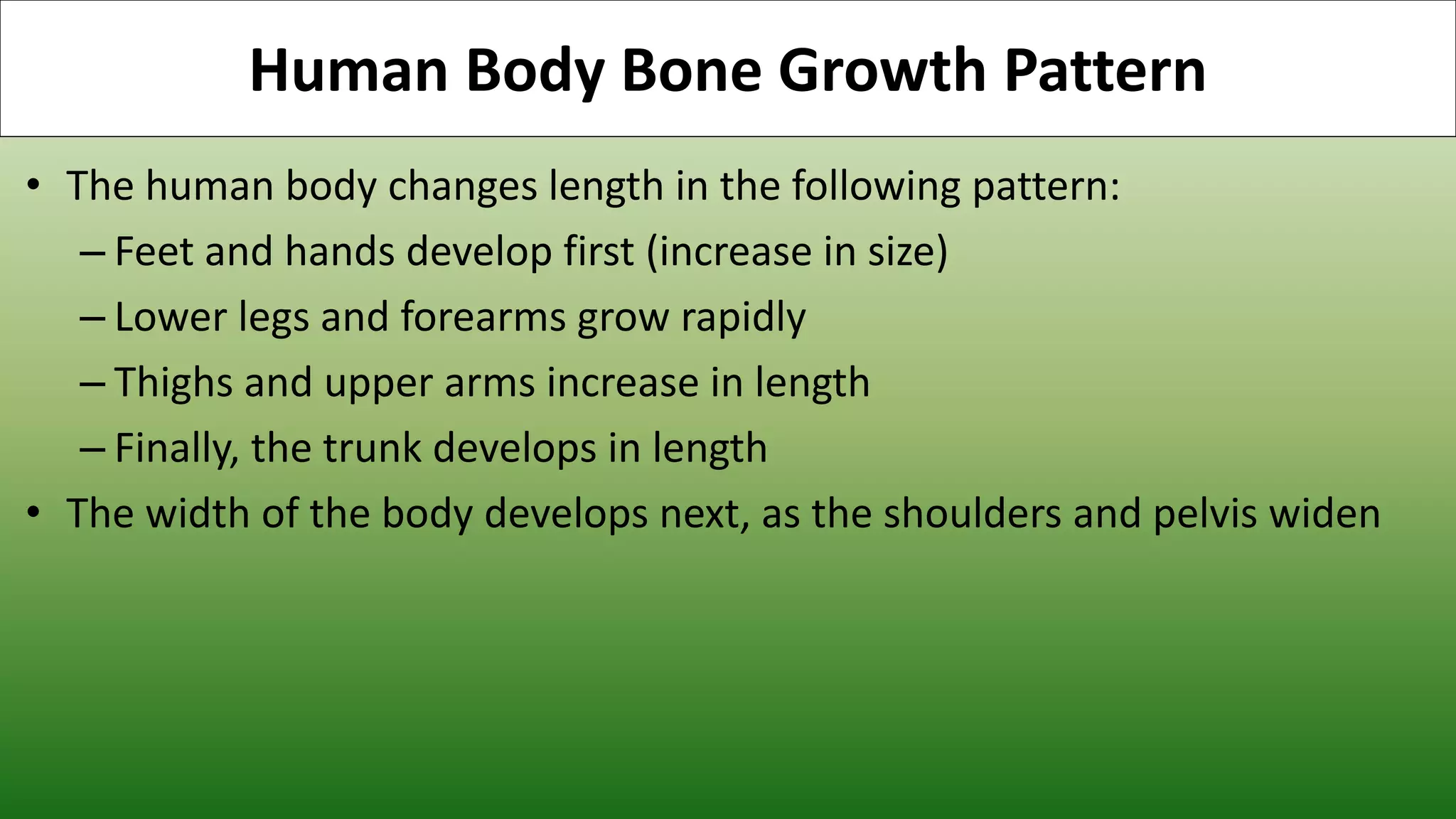 Human Body Bone Growth Pattern

• The human body changes length in the following pattern:
  – Feet and hands develop first (increase in size)
  – Lower legs and forearms grow rapidly
  – Thighs and upper arms increase in length
  – Finally, the trunk develops in length
• The width of the body develops next, as the shoulders and pelvis widen